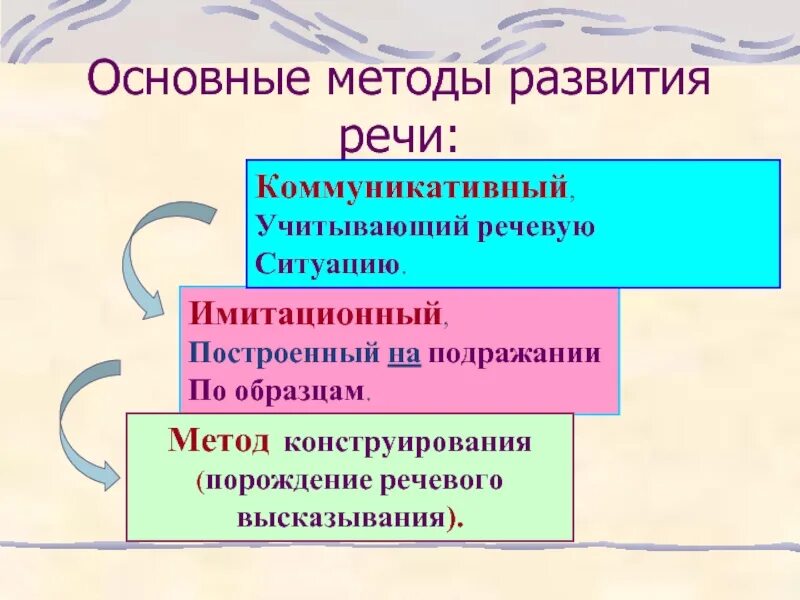 Основные методы развития речи:

Коммуникативный, Учитывающий речевую Ситуацию.

Имитационный, Построенный на подражании По образцам.

Метод конструирования (порождение речевого высказывания).